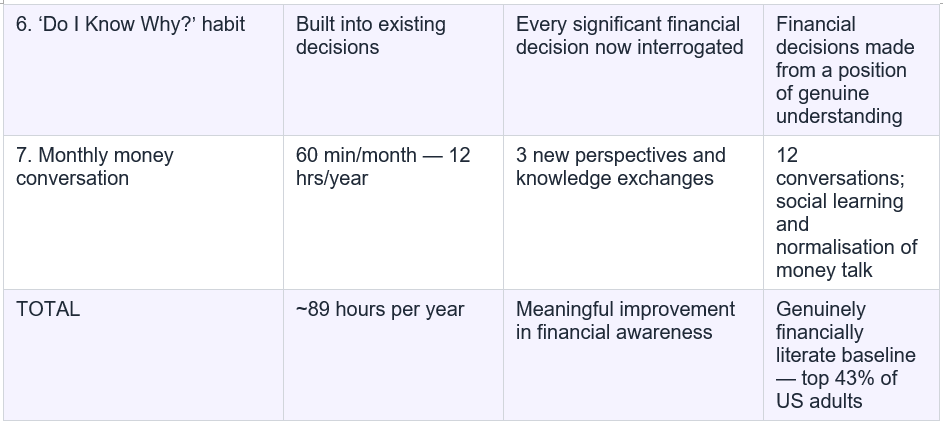 | 6. ‘Do I Know Why?’ habit | Built into existing decisions | Every significant financial decision now interrogated | Financial decisions made from a position of genuine understanding |
|---|---|---|---|
| 7. Monthly money conversation | 60 min/month — 12 hrs/year | 3 new perspectives and knowledge exchanges | 12 conversations; social learning and normalisation of money talk |
| TOTAL | ~89 hours per year | Meaningful improvement in financial awareness | Genuinely financially literate baseline — top 43% of US adults |